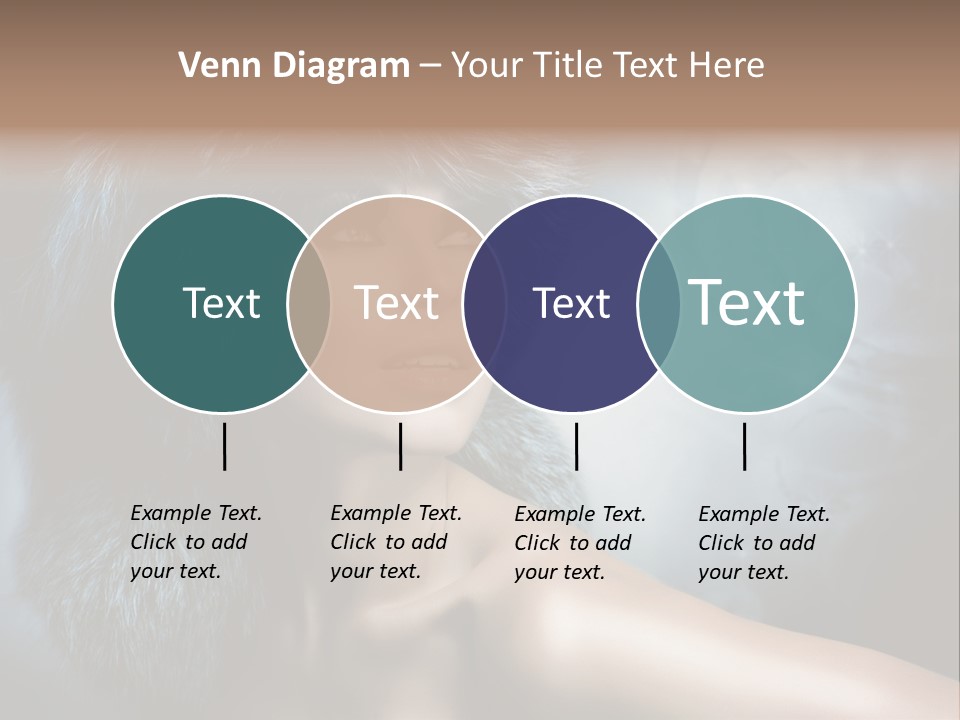 Venn Diagram – Your Title Text Here

Text

Text

Text

Text

Example Text. Click to add your text.

Example Text. Click to add your text.

Example Text. Click to add your text.

Example Text. Click to add your text.